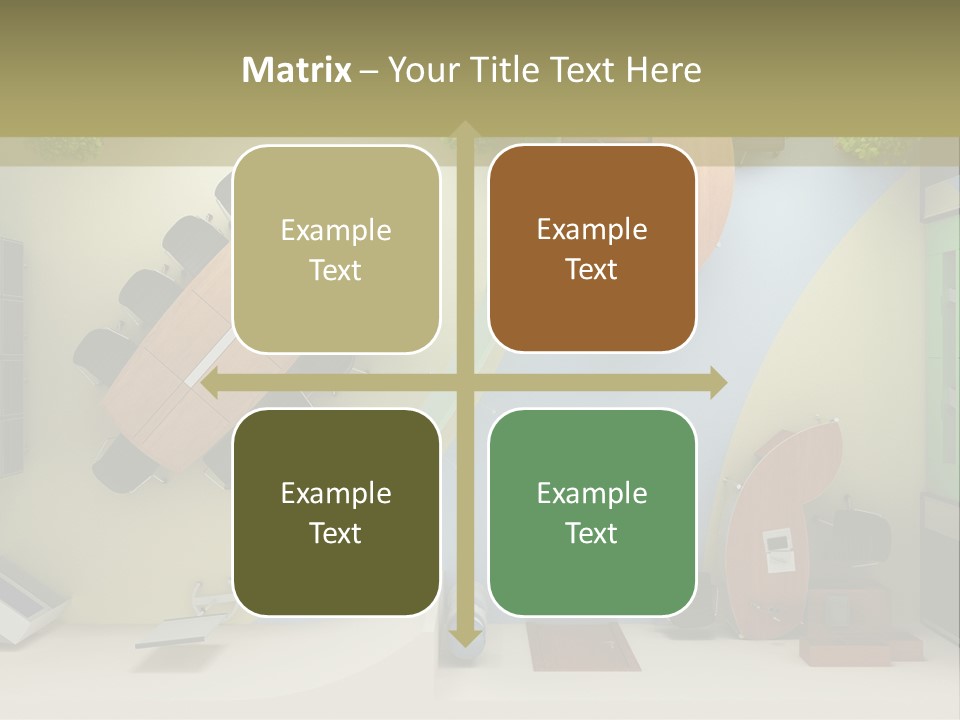 Matrix – Your Title Text Here

Example Text

Example Text

Example Text

Example Text